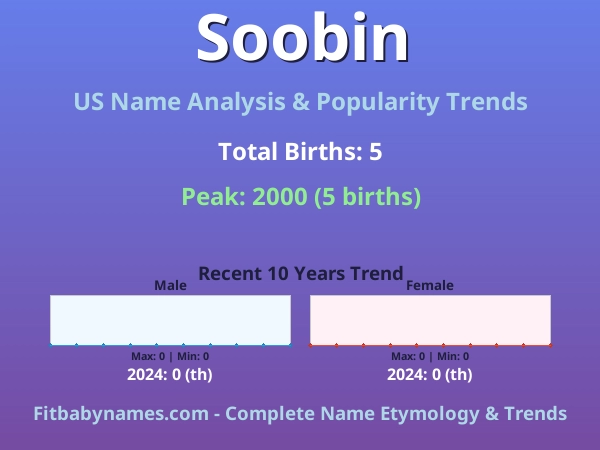 Soobin

US Name Analysis & Popularity Trends

Total Births: 5

Peak: 2000 (5 births)

Recent 10 Years Trend

Male

Max: 0 | Min: 0

2024: 0 (th)

Female

Max: 0 | Min: 0

2024: 0 (th)

Fitbabynames.com - Complete Name Etymology & Trends